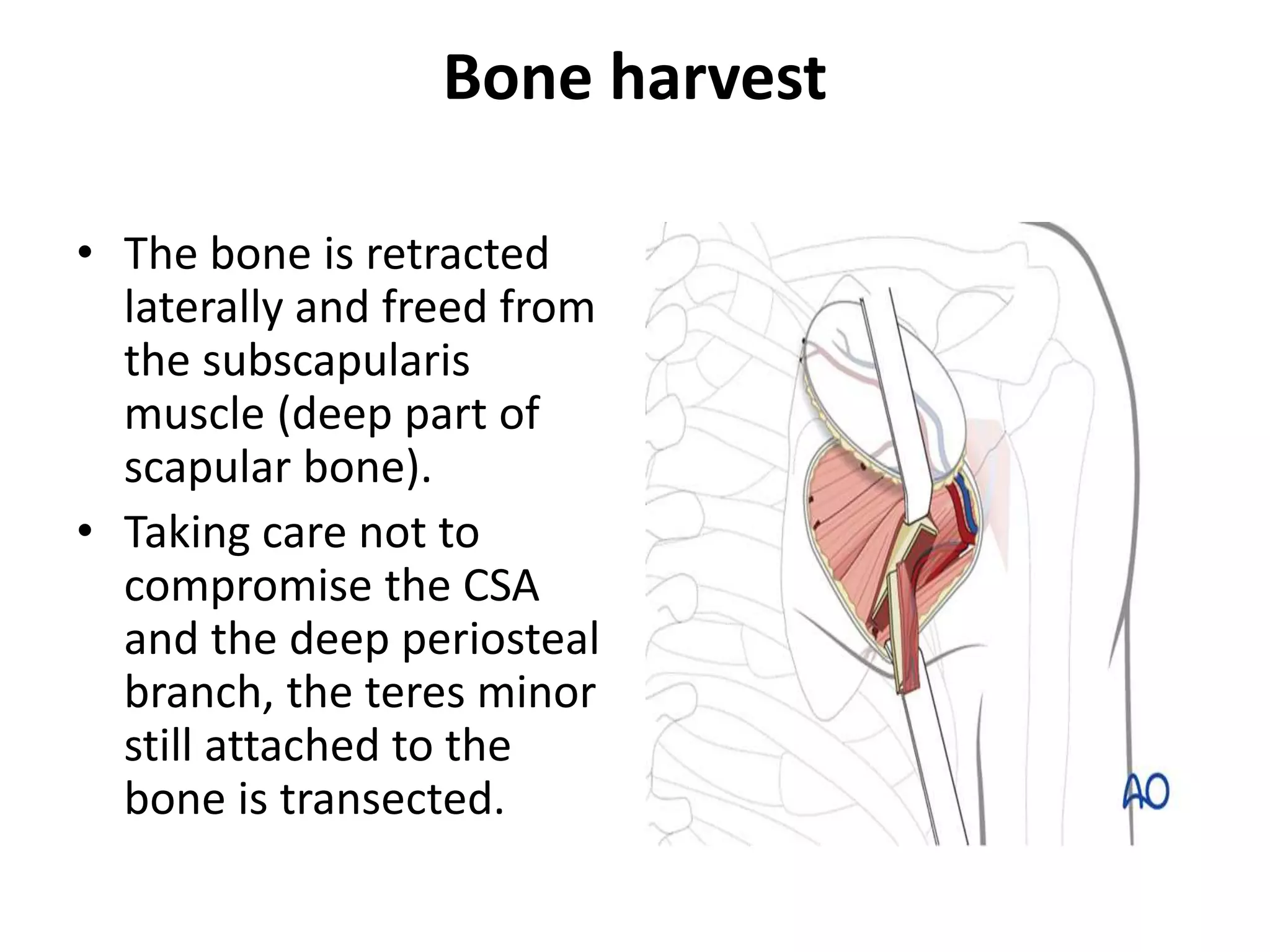 Bone harvest

• The bone is retracted laterally and freed from the subscapularis muscle (deep part of scapular bone).
• Taking care not to compromise the CSA and the deep periosteal branch, the teres minor still attached to the bone is transected.

AO